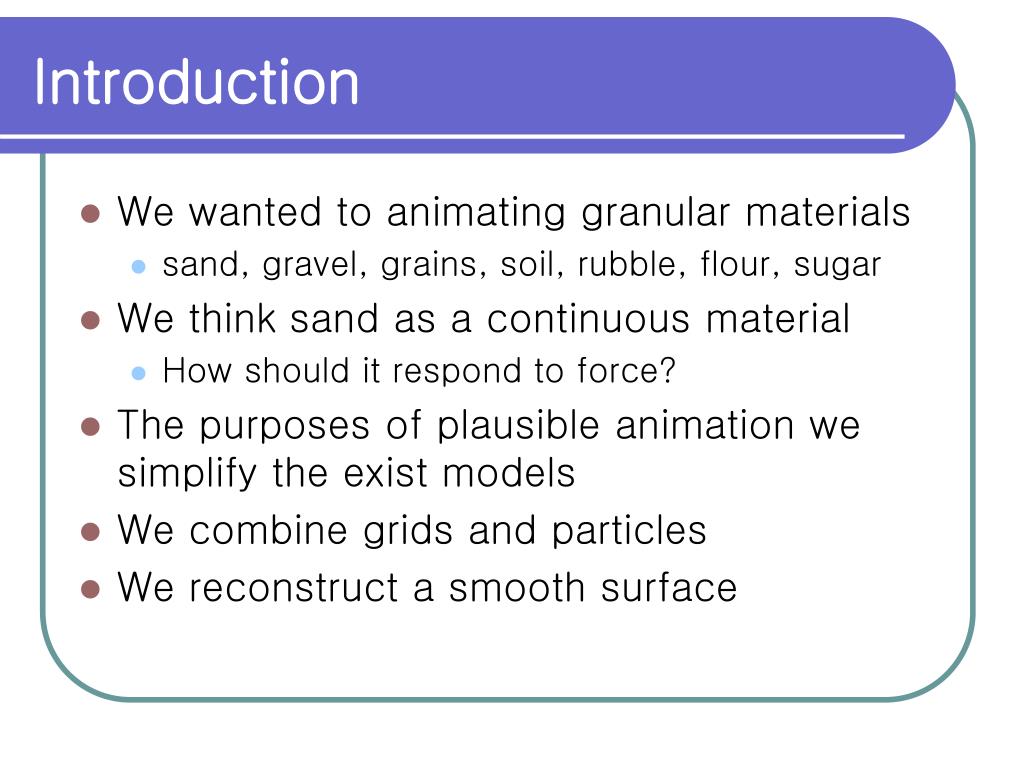 Introduction

- We wanted to animating granular materials
  - sand, gravel, grains, soil, rubble, flour, sugar
- We think sand as a continuous material
  - How should it respond to force?
- The purposes of plausible animation we simplify the exist models
- We combine grids and particles
- We reconstruct a smooth surface